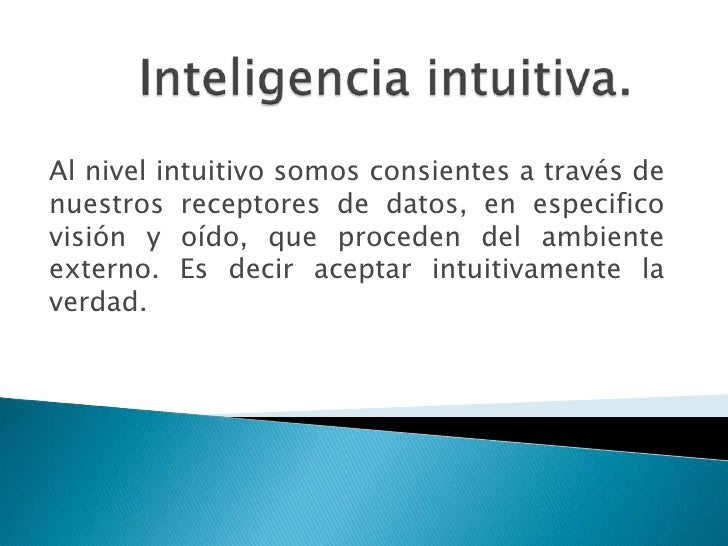 Inteligencia intuitiva.

Al nivel intuitivo somos consientes a través de nuestros receptores de datos, en especifico visión y oído, que proceden del ambiente externo. Es decir aceptar intuitivamente la verdad.